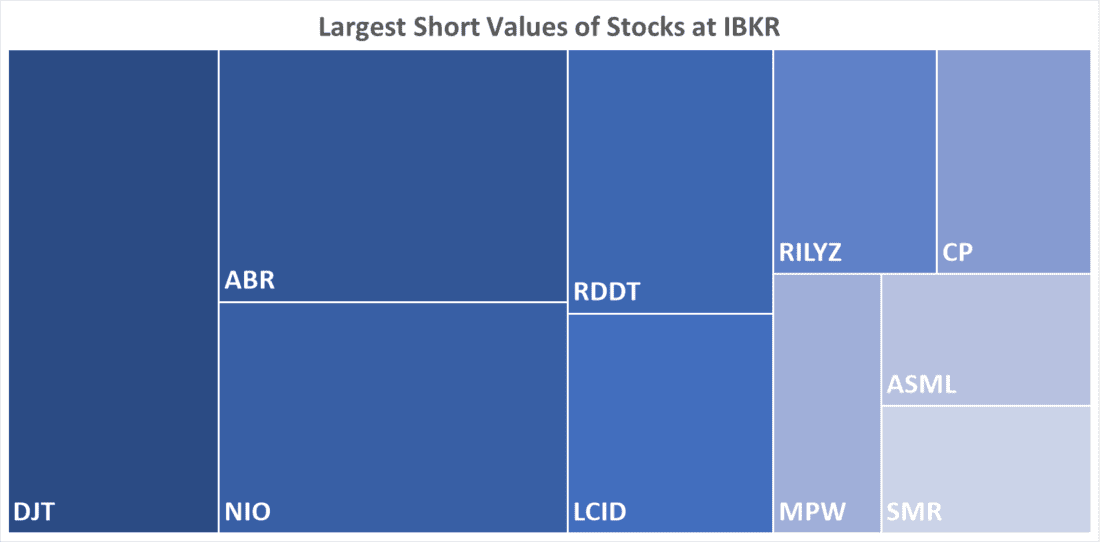 Largest Short Values of Stocks at IBKR

DJT

ABR

NIO

RDDT

LCID

RILYZ

CP

MPW

ASML

SMR